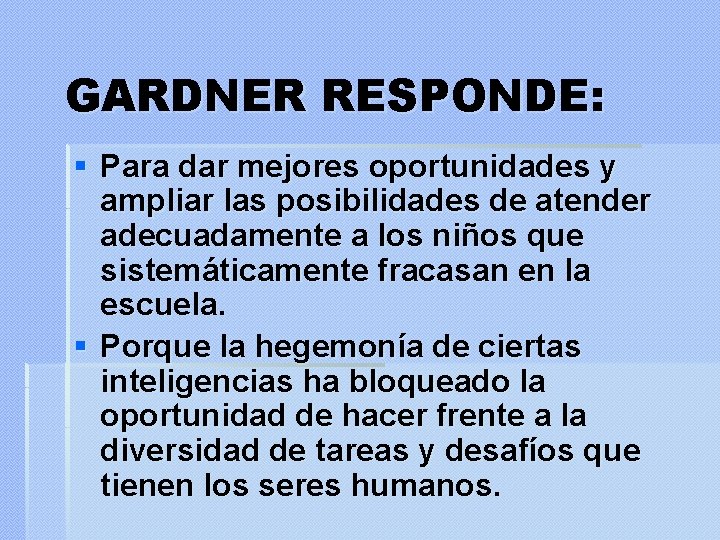 GARDNER RESPONDE:

▪ Para dar mejores oportunidades y ampliar las posibilidades de atender adecuadamente a los niños que sistemáticamente fracasan en la escuela.

▪ Porque la hegemonía de ciertas inteligencias ha bloqueado la oportunidad de hacer frente a la diversidad de tareas y desafíos que tienen los seres humanos.